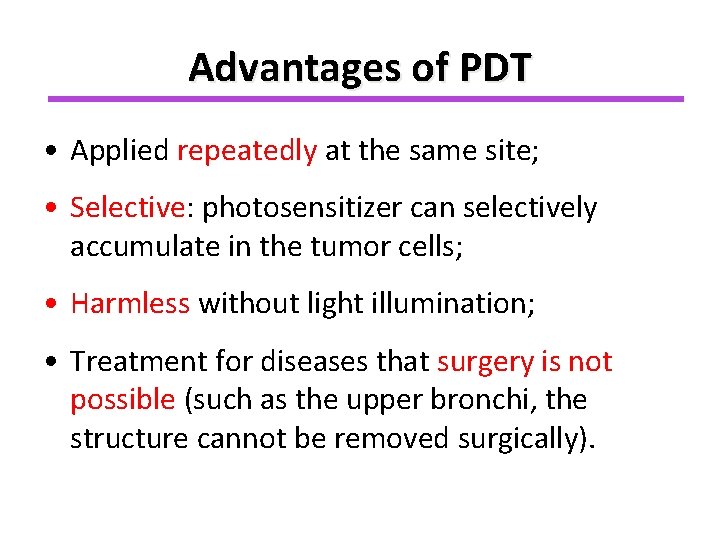 Advantages of PDT

• Applied repeatedly at the same site;

• Selective: photosensitizer can selectively accumulate in the tumor cells;

• Harmless without light illumination;

• Treatment for diseases that surgery is not possible (such as the upper bronchi, the structure cannot be removed surgically).